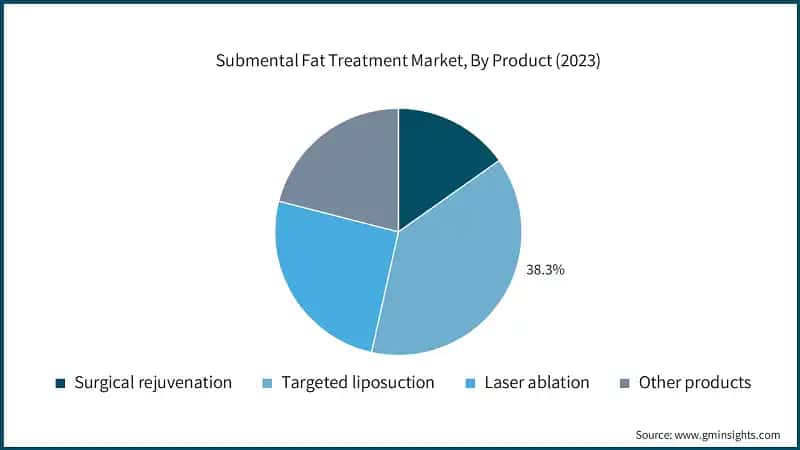 Submental Fat Treatment Market, By Product (2023)

38.3%

Surgical rejuvenation
Targeted liposuction
Laser ablation
Other products

Source: www.gminsights.com